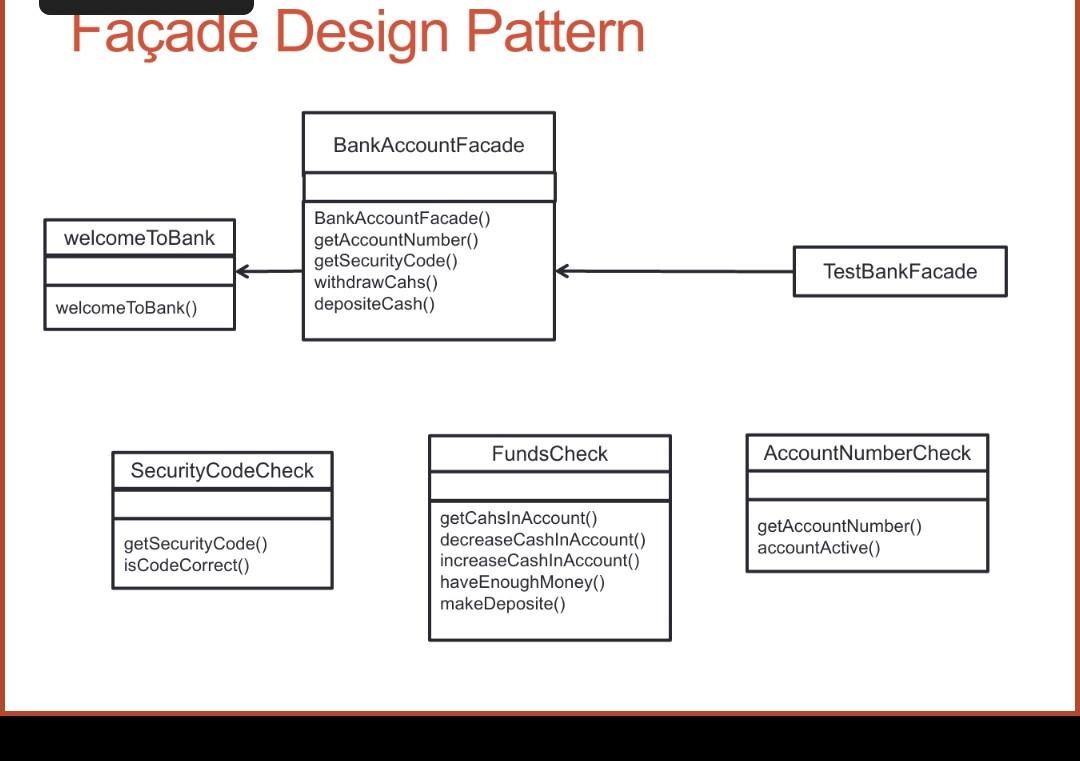 Façade Design Pattern

BankAccountFacade

BankAccountFacade()
getAccountNumber()
getSecurityCode()
withdrawCahs()
depositeCash()

welcomeToBank

welcomeToBank()

TestBankFacade

SecurityCodeCheck

getSecurityCode()
isCodeCorrect()

FundsCheck

getCahsInAccount()
decreaseCashInAccount()
increaseCashInAccount()
haveEnoughMoney()
makeDeposite()

AccountNumberCheck

getAccountNumber()
accountActive()